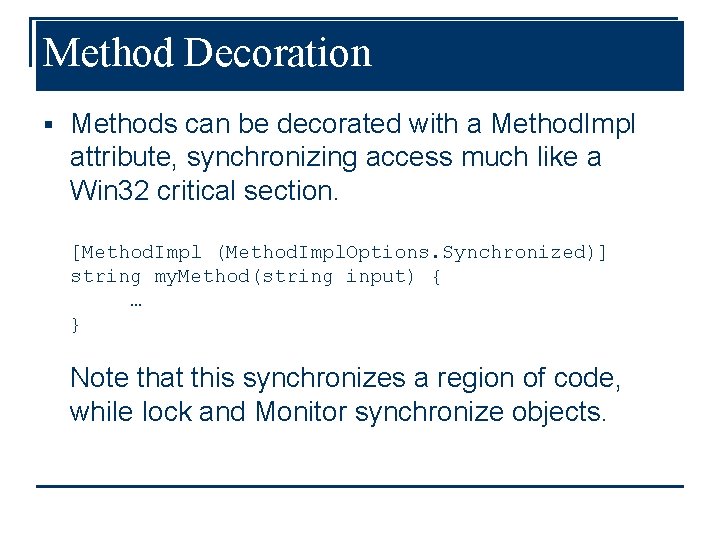 Method Decoration

▪ Methods can be decorated with a MethodImpl attribute, synchronizing access much like a Win32 critical section.

[MethodImpl (MethodImplOptions.Synchronized)]
string myMethod(string input) {
    …
}

Note that this synchronizes a region of code, while lock and Monitor synchronize objects.